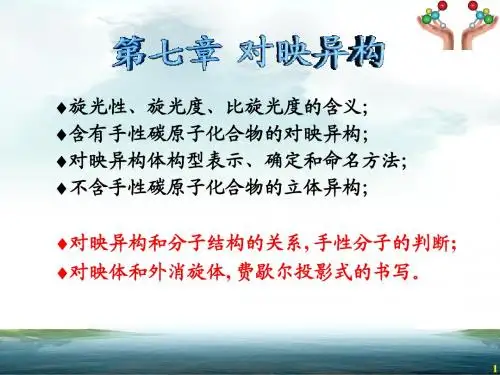 第七章 对映异构

◆旋光性、旋光度、比旋光度的含义;
◆含有手性碳原子化合物的对映异构;
◆对映异构体构型表示、确定和命名方法;
◆不含手性碳原子化合物的立体异构;

◆对映异构和分子结构的关系,手性分子的判断;
◆对映体和外消旋体,费歇尔投影式的书写。

1